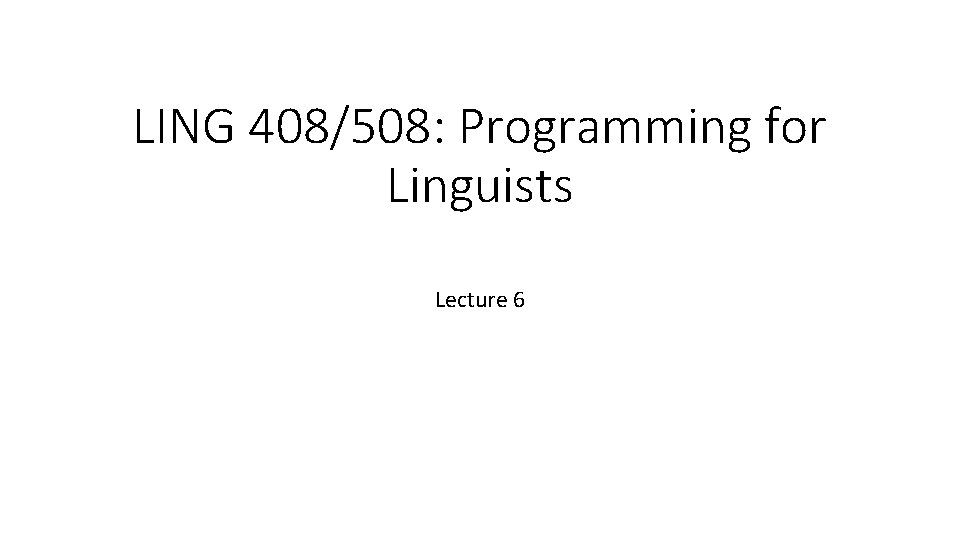 LING 408/508: Programming for Linguists

Lecture 6